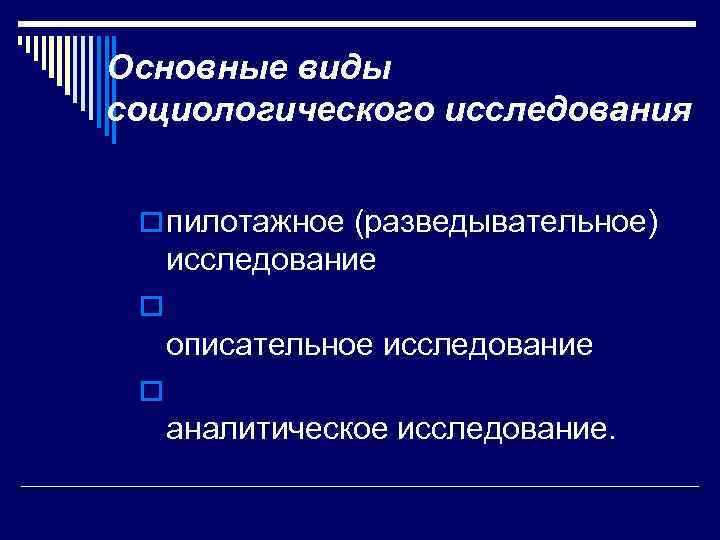 Основные виды социологического исследования

пилотажное (разведывательное) исследование

описательное исследование

аналитическое исследование.